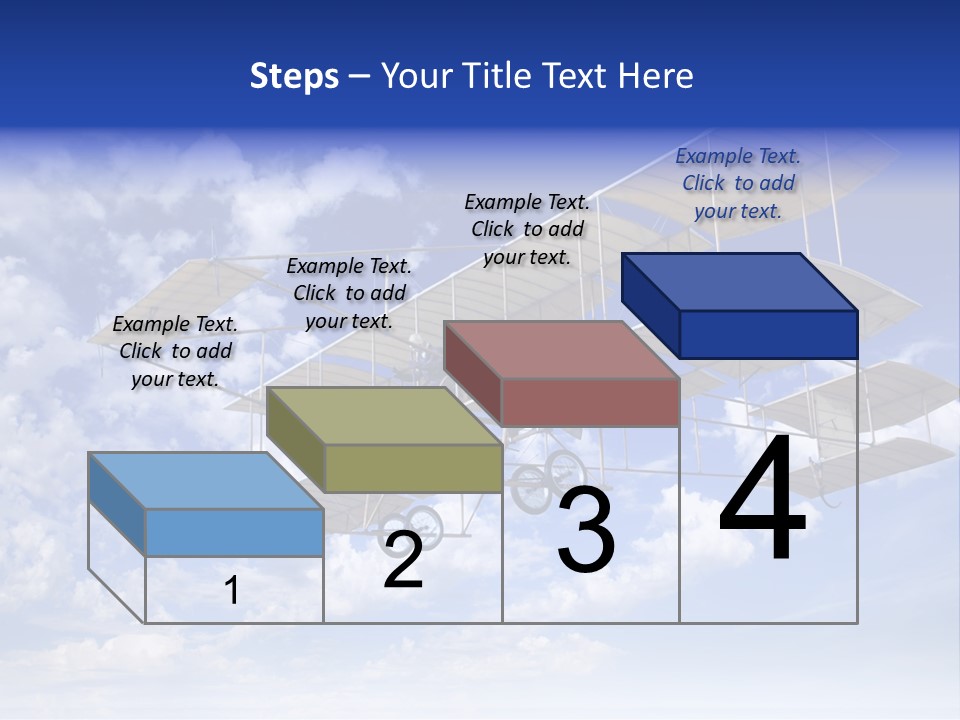 Steps – Your Title Text Here

Example Text. Click to add your text.

Example Text. Click to add your text.

Example Text. Click to add your text.

Example Text. Click to add your text.

1

2

3

4